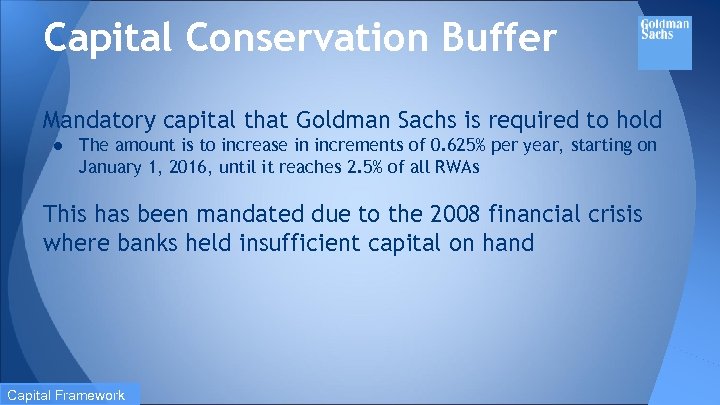 Capital Conservation Buffer

Goldman Sachs

Mandatory capital that Goldman Sachs is required to hold

● The amount is to increase in increments of 0.625% per year, starting on January 1, 2016, until it reaches 2.5% of all RWAs

This has been mandated due to the 2008 financial crisis where banks held insufficient capital on hand

Capital Framework